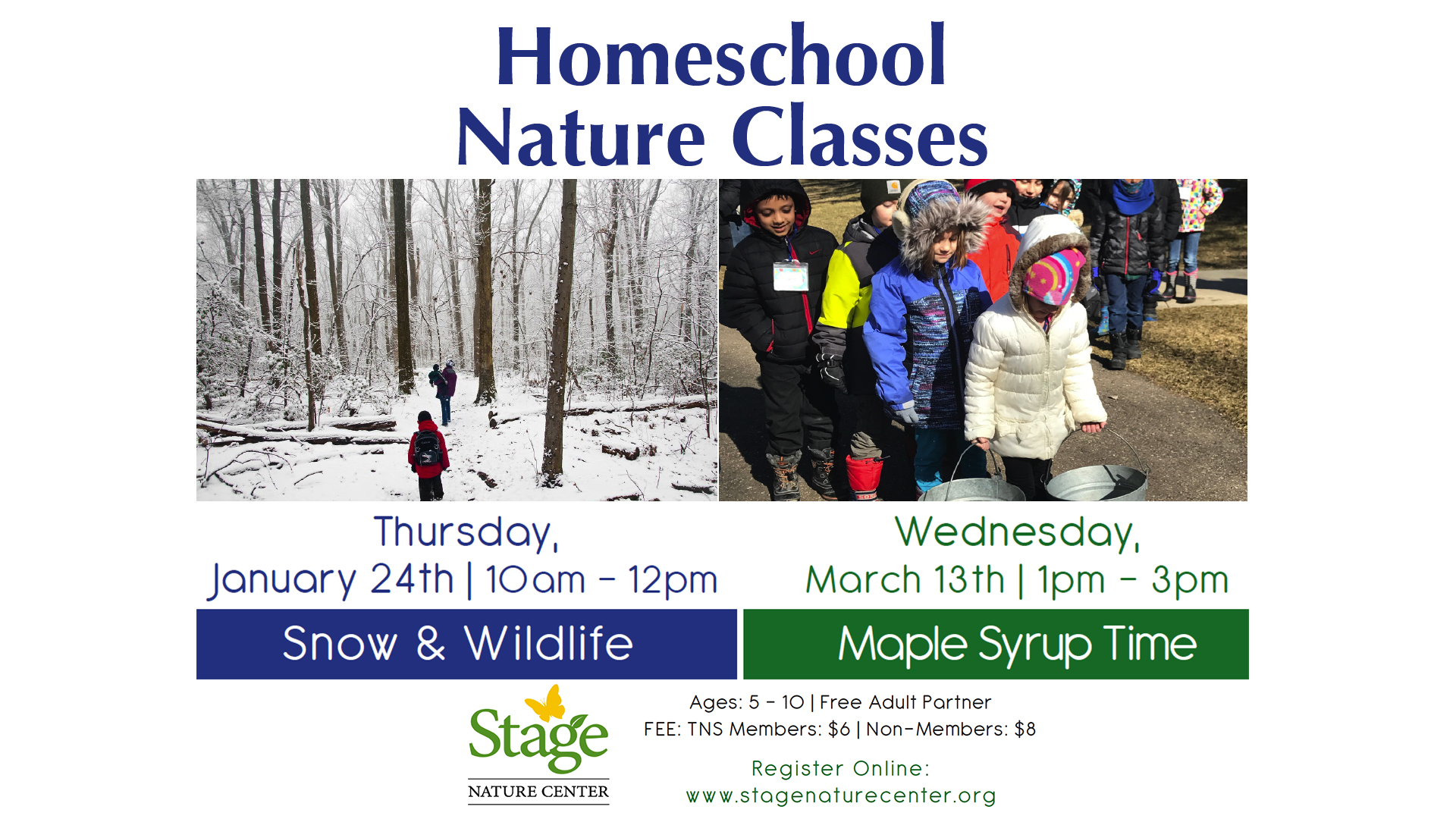 Homeschool
Nature Classes

Thursday,
January 24th | 10am - 12pm

Snow & Wildlife

Wednesday,
March 13th | 1pm - 3pm

Maple Syrup Time

Stage
NATURE CENTER

Ages: 5 - 10 | Free Adult Partner
FEE: TNS Members: $6 | Non-Members: $8

Register Online:
www.stagenaturecenter.org